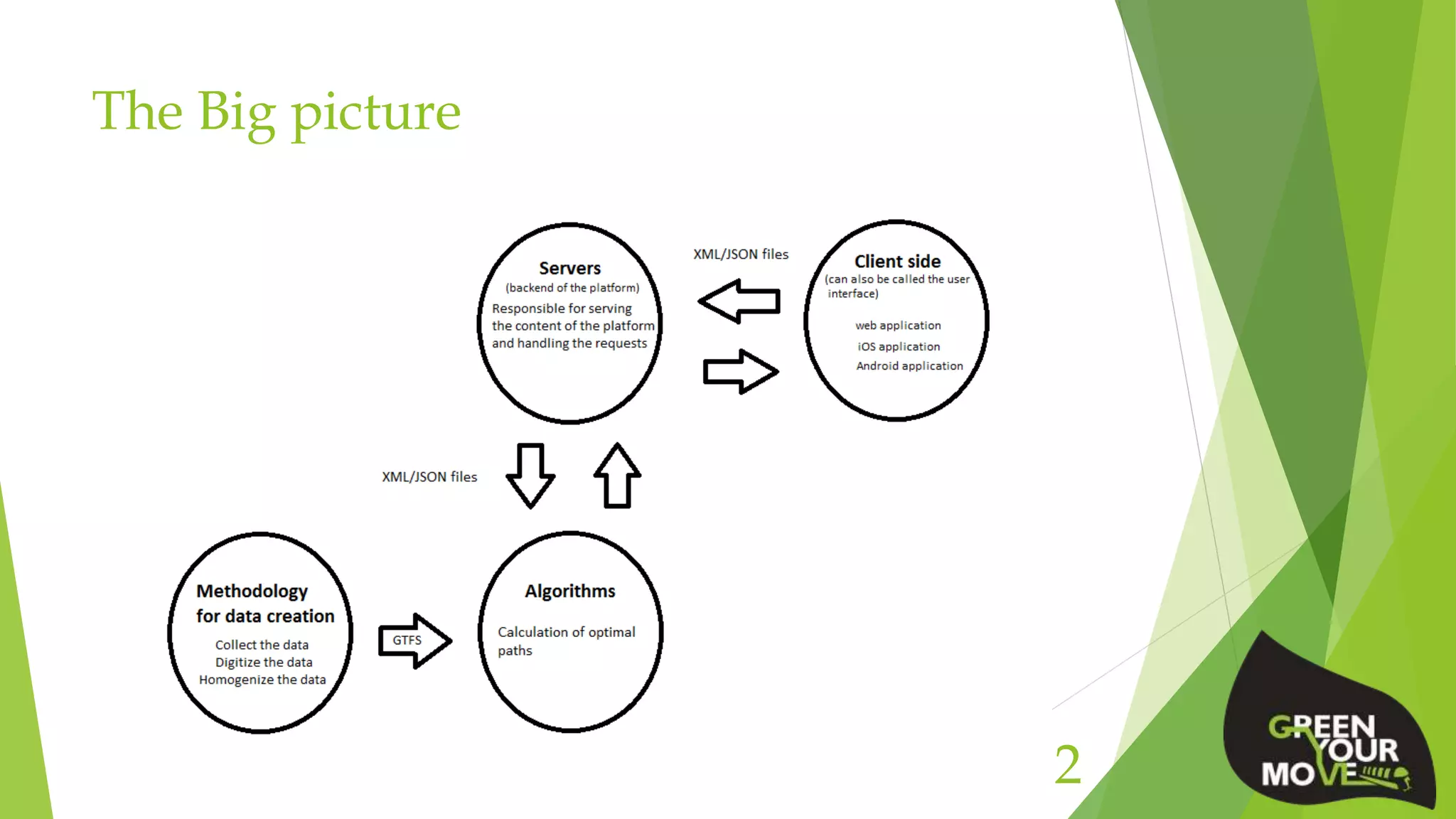 The Big picture

Servers
(backend of the platform)
Responsible for serving the content of the platform and handling the requests

XML/JSON files

Client side
(can also be called the user interface)
web application
iOS application
Android application

XML/JSON files

Methodology for data creation
Collect the data
Digitize the data
Homogenize the data

GTFS

Algorithms
Calculation of optimal paths

2

GREEN YOUR MOVE